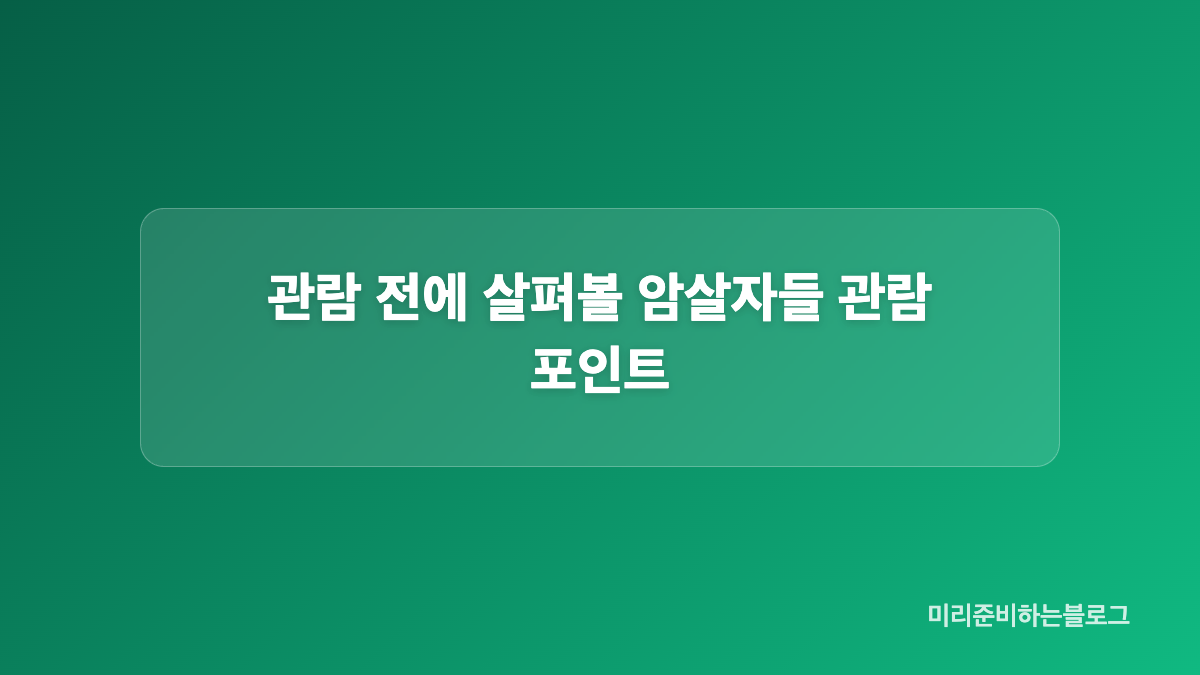 관람 전에 살펴볼 암살자들 관람 포인트

미리준비하는블로그